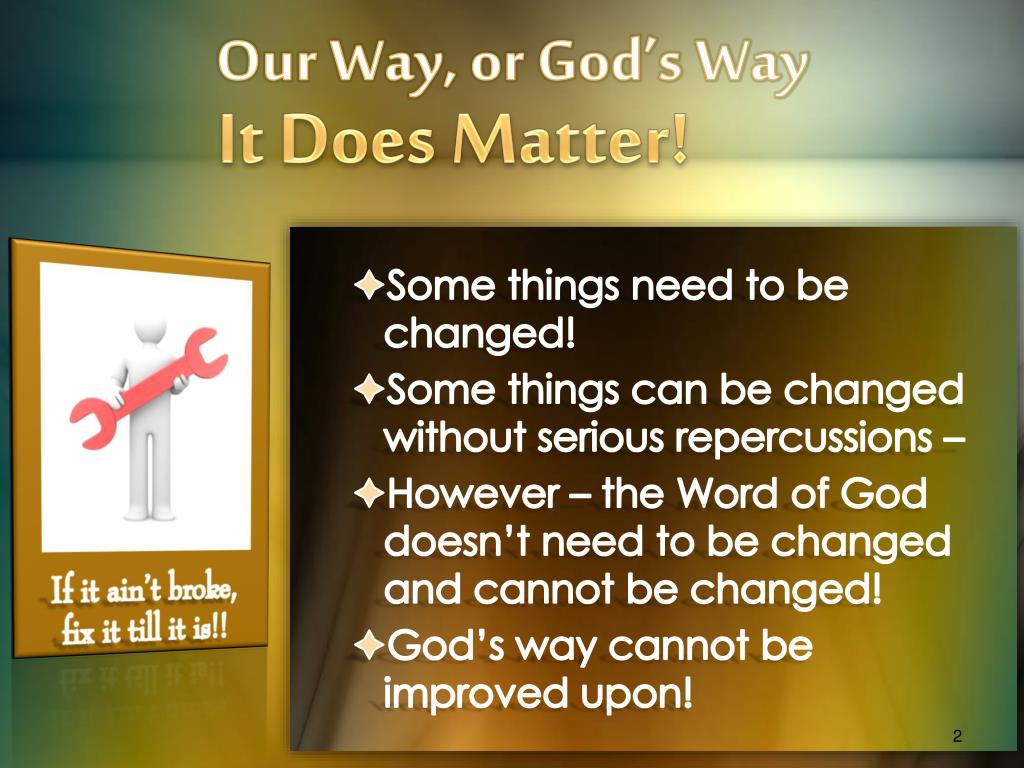 Our Way, or God's Way
It Does Matter!

If it ain't broke, fix it till it is!!

Some things need to be changed!

Some things can be changed without serious repercussions –

However – the Word of God doesn't need to be changed and cannot be changed!

God's way cannot be improved upon!

2